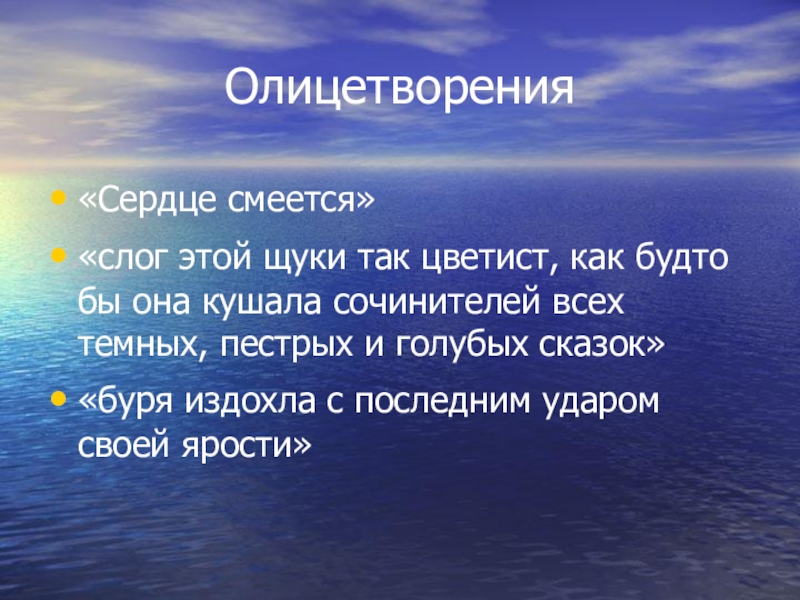 Олицетворения

• «Сердце смеется»
• «слог этой щуки так цветист, как будто бы она кушала сочинителей всех темных, пестрых и голубых сказок»
• «буря издохла с последним ударом своей ярости»